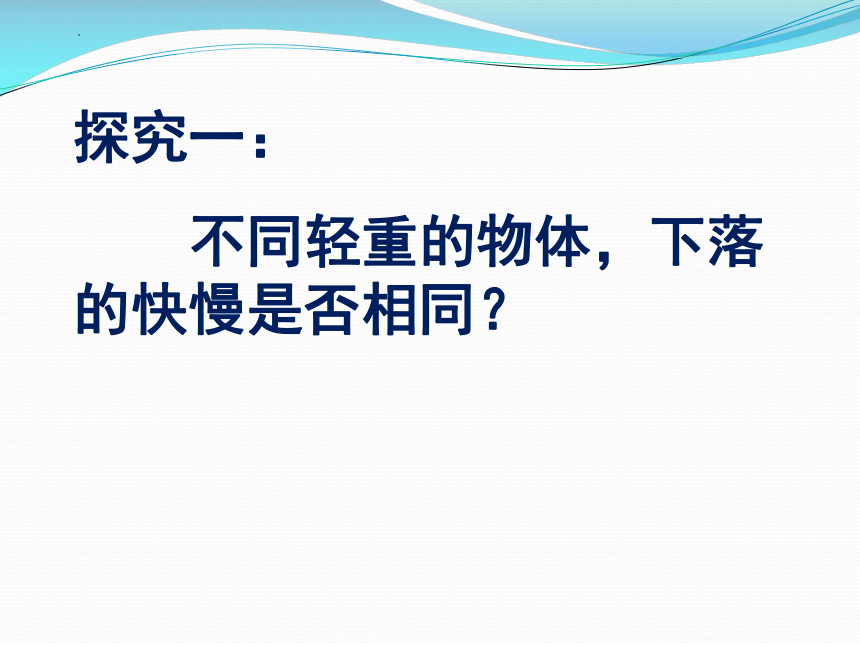 探究一：

不同轻重的物体，下落的快慢是否相同？